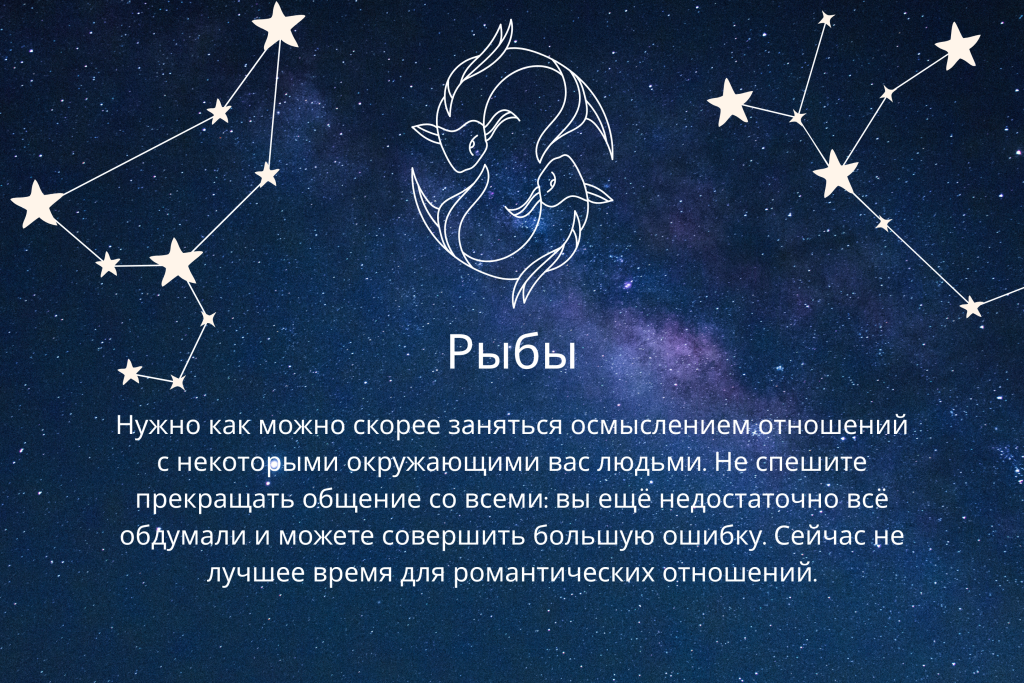 Рыбы

Нужно как можно скорее заняться осмыслением отношений с некоторыми окружающими вас людьми. Не спешите прекращать общение со всеми: вы ещё недостаточно всё обдумали и можете совершить большую ошибку. Сейчас не лучшее время для романтических отношений.